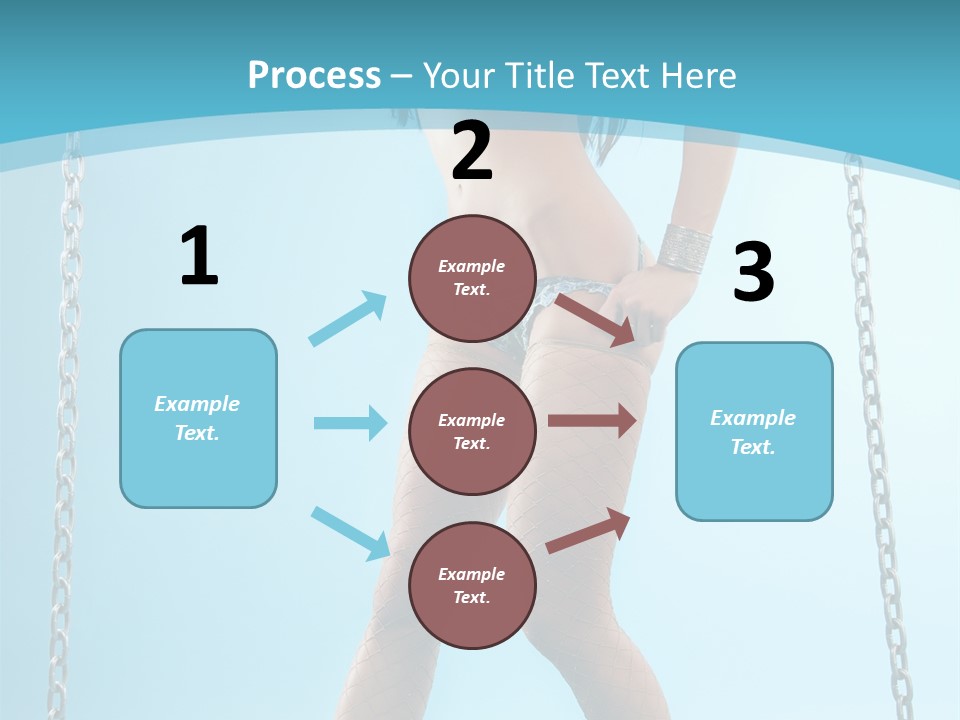 Process – Your Title Text Here

1

Example Text.

2

Example Text.

Example Text.

Example Text.

3

Example Text.